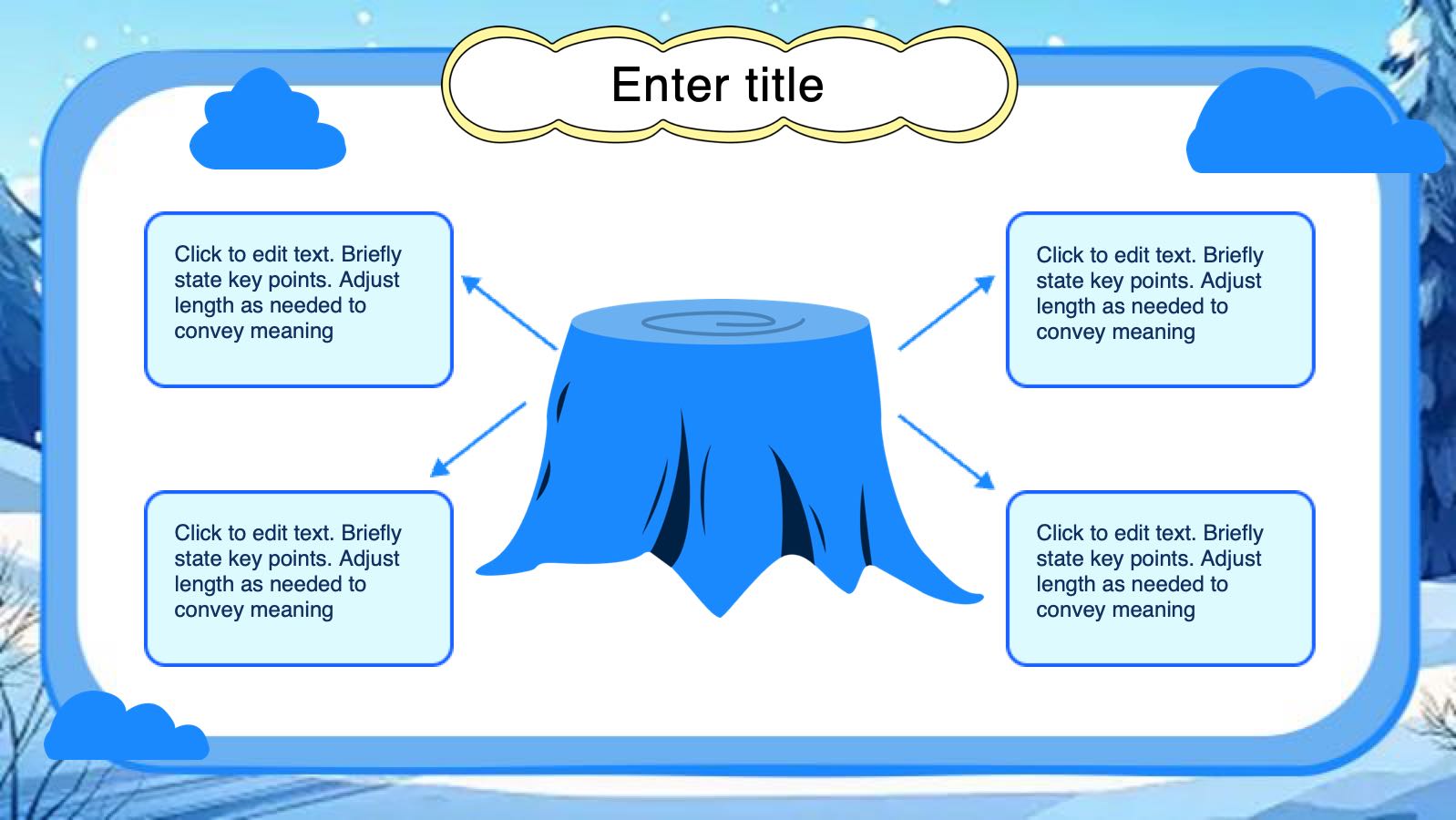 Enter title

Click to edit text. Briefly state key points. Adjust length as needed to convey meaning

Click to edit text. Briefly state key points. Adjust length as needed to convey meaning

Click to edit text. Briefly state key points. Adjust length as needed to convey meaning

Click to edit text. Briefly state key points. Adjust length as needed to convey meaning